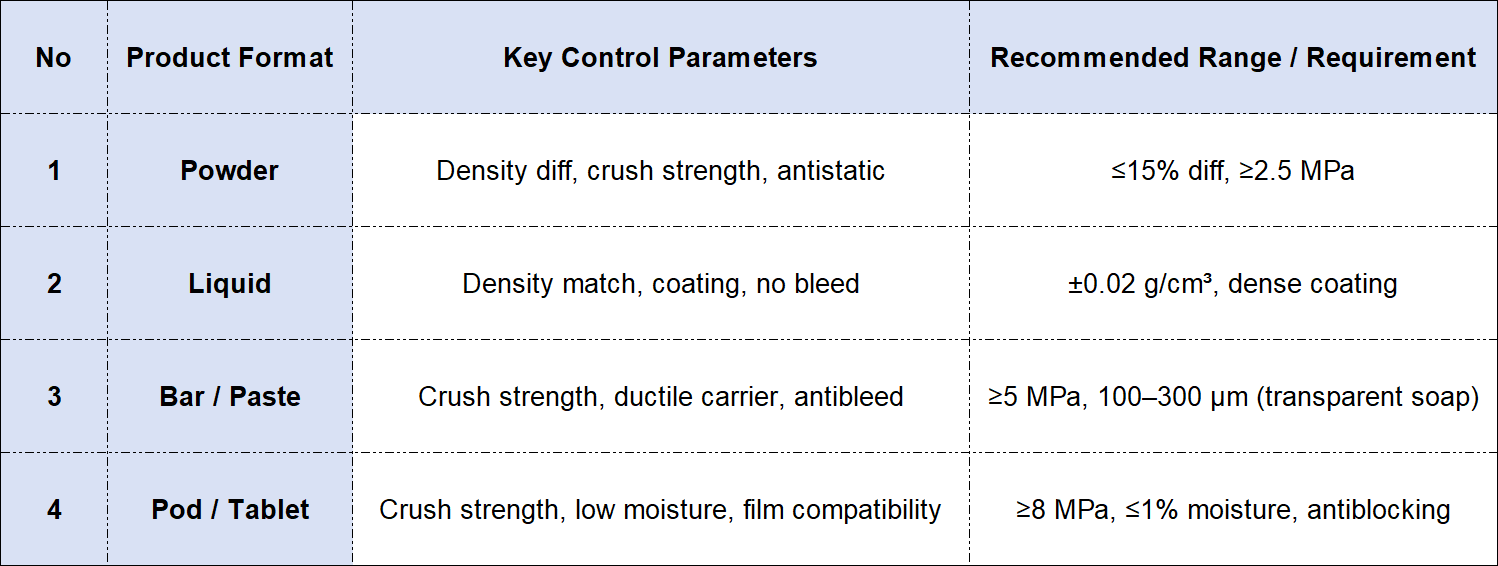 | No | Product Format | Key Control Parameters | Recommended Range / Requirement |
|---|---|---|---|
| 1 | Powder | Density diff, crush strength, antistatic | ≤15% diff, ≥2.5 MPa |
| 2 | Liquid | Density match, coating, no bleed | ±0.02 g/cm³, dense coating |
| 3 | Bar / Paste | Crush strength, ductile carrier, antibleed | ≥5 MPa, 100–300 μm (transparent soap) |
| 4 | Pod / Tablet | Crush strength, low moisture, film compatibility | ≥8 MPa, ≤1% moisture, antiblocking |